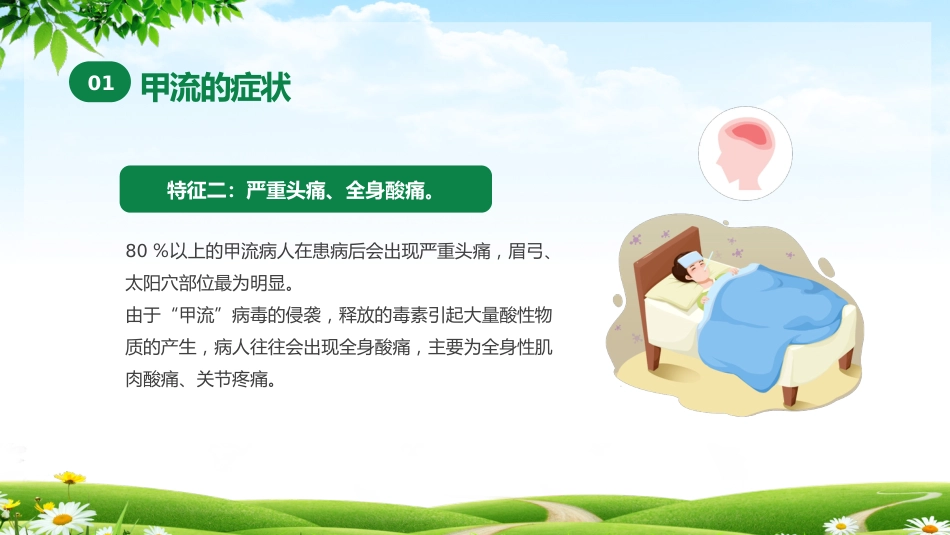 01 甲流的症状

特征二：严重头痛、全身酸痛。

80 %以上的甲流病人在患病后会出现严重头痛，眉弓、太阳穴部位最为明显。
由于“甲流”病毒的侵袭，释放的毒素引起大量酸性物质的产生，病人往往会出现全身酸痛，主要为全身性肌肉酸痛、关节疼痛。